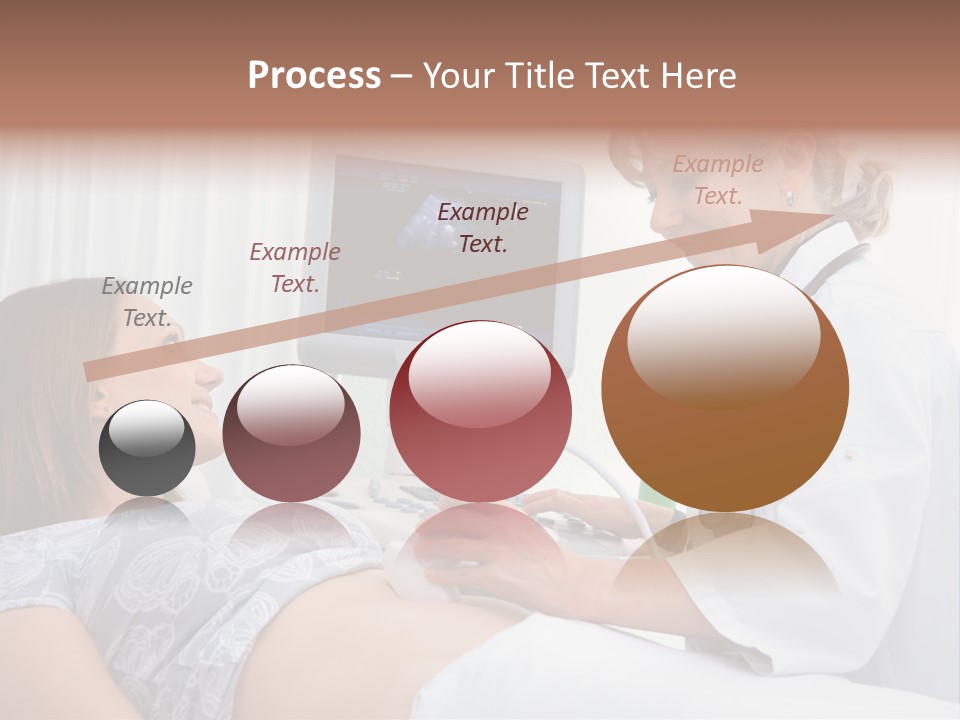 Process – Your Title Text Here

Example Text.

Example Text.

Example Text.

Example Text.